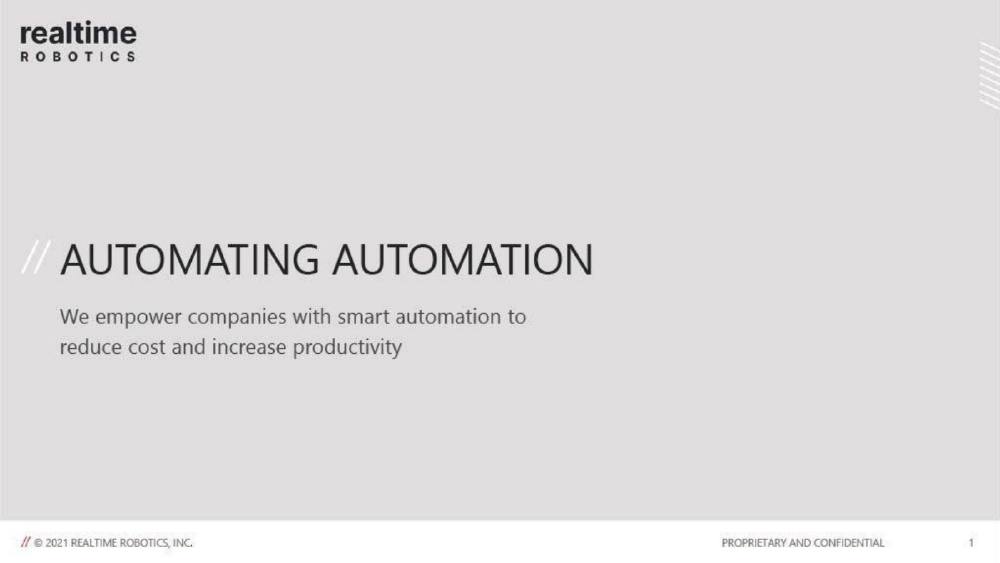 realtime
ROBOTICS

// AUTOMATING AUTOMATION

We empower companies with smart automation to reduce cost and increase productivity

// © 2021 REALTIME ROBOTICS, INC.

PROPRIETARY AND CONFIDENTIAL

1